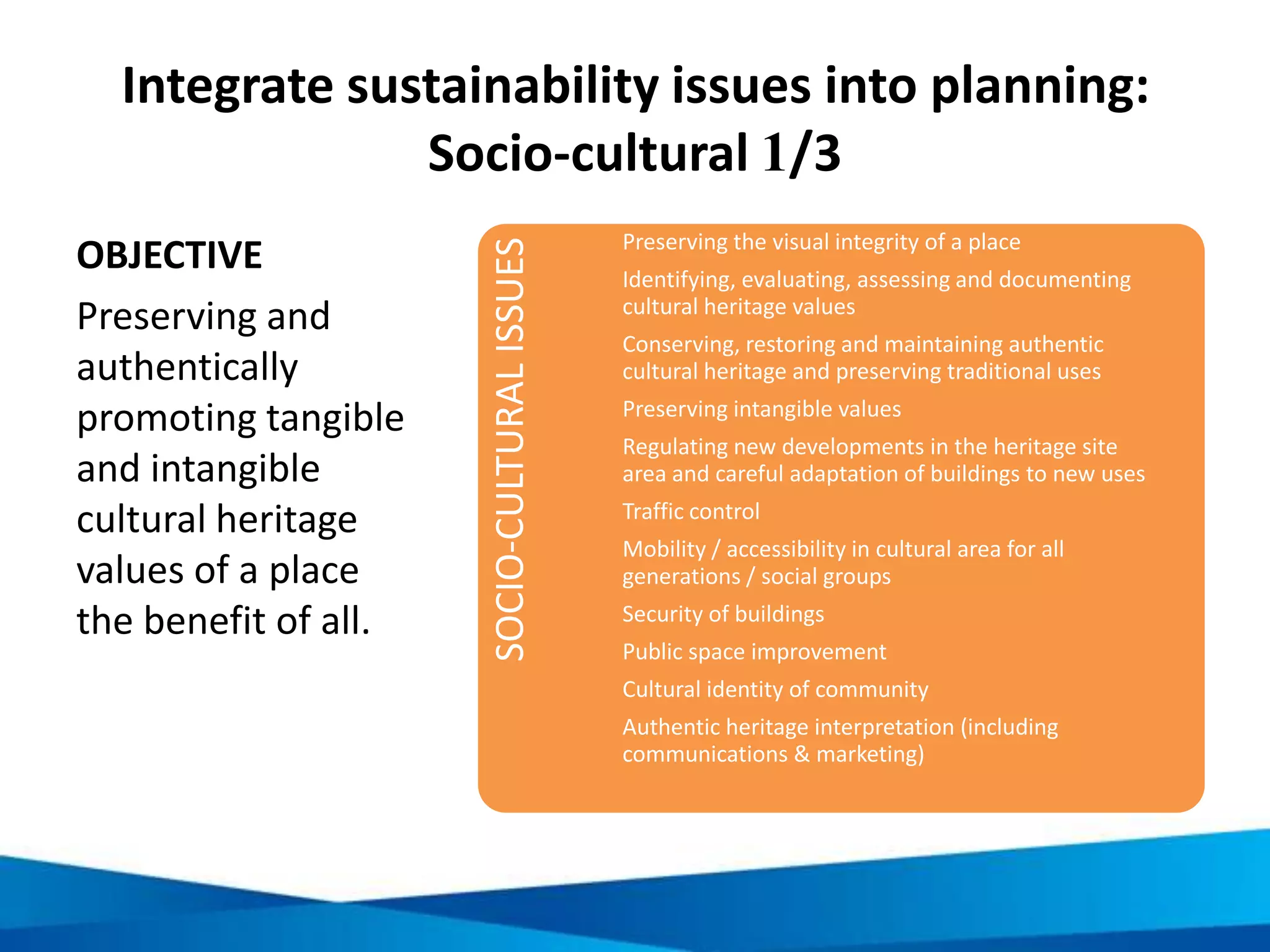 Integrate sustainability issues into planning: Socio-cultural 1/3

OBJECTIVE

Preserving and authentically promoting tangible and intangible cultural heritage values of a place the benefit of all.

SOCIO-CULTURAL ISSUES

Preserving the visual integrity of a place

Identifying, evaluating, assessing and documenting cultural heritage values

Conserving, restoring and maintaining authentic cultural heritage and preserving traditional uses

Preserving intangible values

Regulating new developments in the heritage site area and careful adaptation of buildings to new uses

Traffic control

Mobility / accessibility in cultural area for all generations / social groups

Security of buildings

Public space improvement

Cultural identity of community

Authentic heritage interpretation (including communications & marketing)